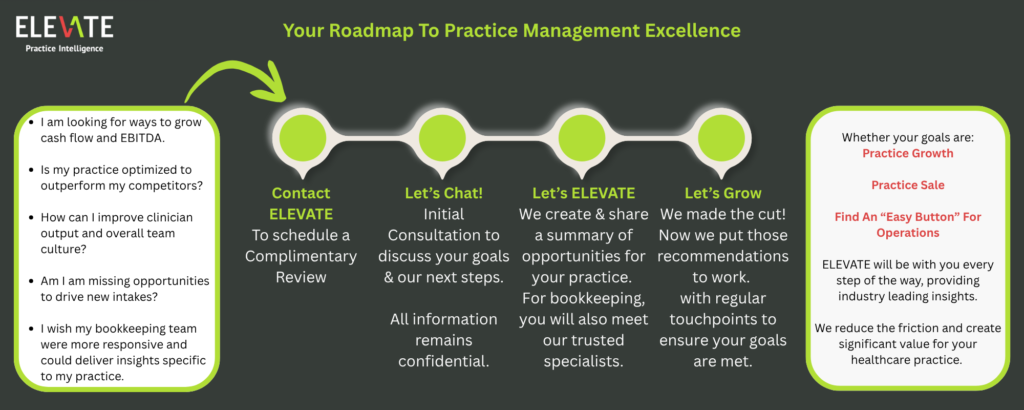 ELEVATE
Practice Intelligence

Your Roadmap To Practice Management Excellence

- I am looking for ways to grow cash flow and EBITDA.
- Is my practice optimized to outperform my competitors?
- How can I improve clinician output and overall team culture?
- Am I am missing opportunities to drive new intakes?
- I wish my bookkeeping team were more responsive and could deliver insights specific to my practice.

Contact ELEVATE
To schedule a Complimentary Review

Let's Chat!
Initial Consultation to discuss your goals & our next steps.

All information remains confidential.

Let's ELEVATE
We create & share a summary of opportunities for your practice.
For bookkeeping, you will also meet our trusted specialists.

Let's Grow
We made the cut! Now we put those recommendations to work.
with regular touchpoints to ensure your goals are met.

Whether your goals are:
Practice Growth

Practice Sale

Find An "Easy Button" For Operations

ELEVATE will be with you every step of the way, providing industry leading insights.

We reduce the friction and create significant value for your healthcare practice.